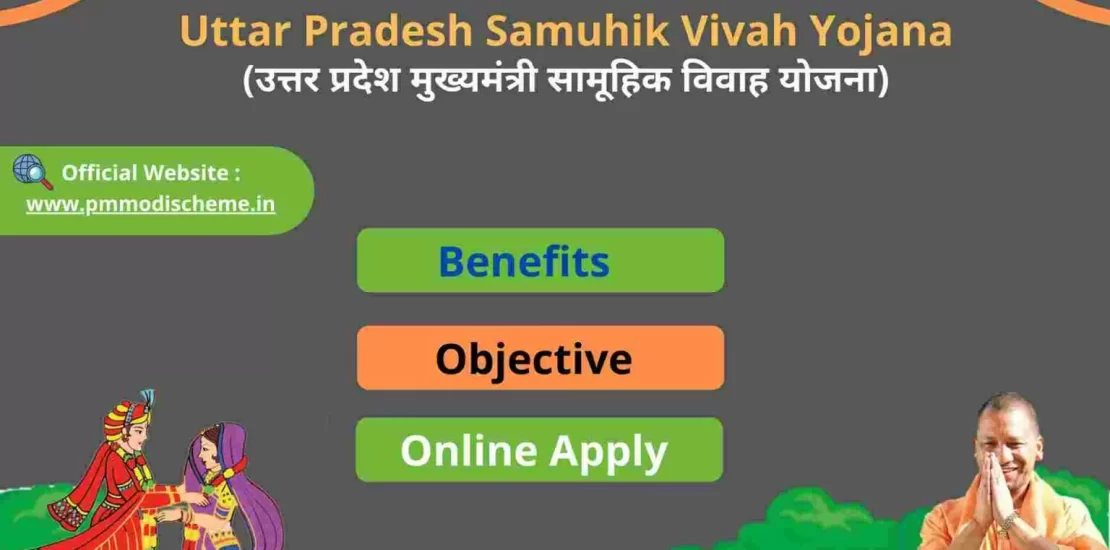 Uttar Pradesh Samuhik Vivah Yojana
(उत्तर प्रदेश मुख्यमंत्री सामूहिक विवाह योजना)

Official Website :
www.pmmodischeme.in

Benefits

Objective

Online Apply